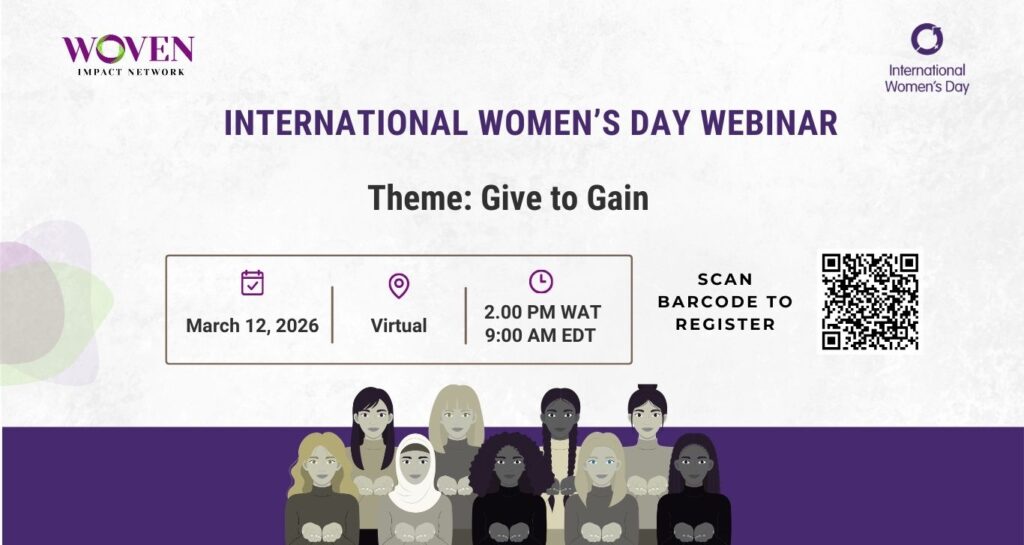 WOVEN
IMPACT NETWORK

International Women's Day

INTERNATIONAL WOMEN'S DAY WEBINAR

Theme: Give to Gain

March 12, 2026

Virtual

2.00 PM WAT
9:00 AM EDT

SCAN BARCODE TO REGISTER